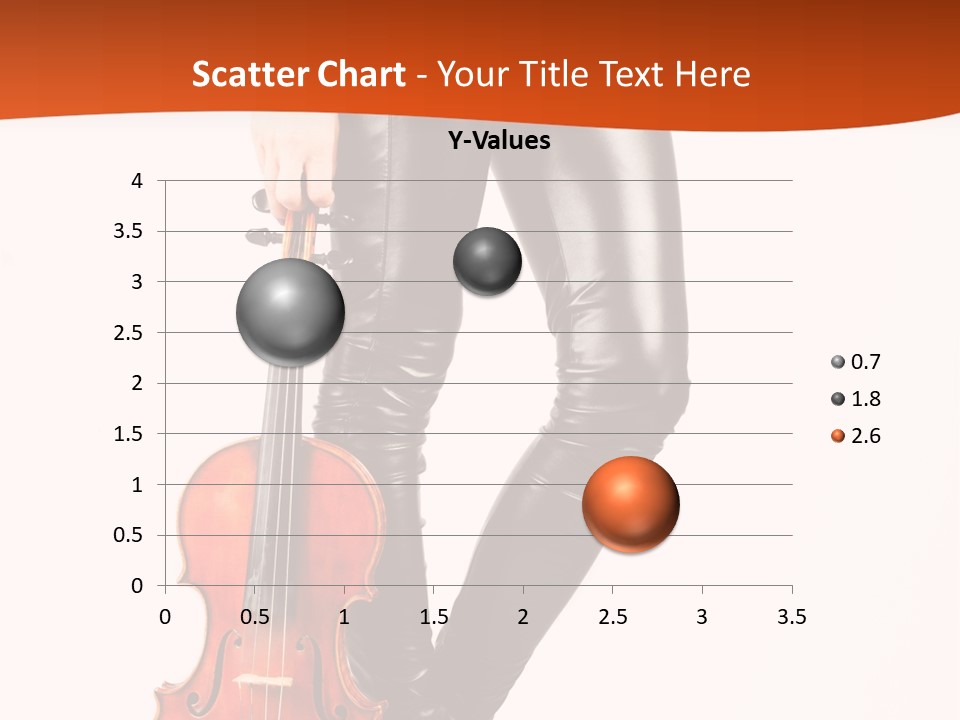 Scatter Chart - Your Title Text Here

Y-Values

4
3.5
3
2.5
2
1.5
1
0.5
0

0 0.5 1 1.5 2 2.5 3 3.5

0.7
1.8
2.6